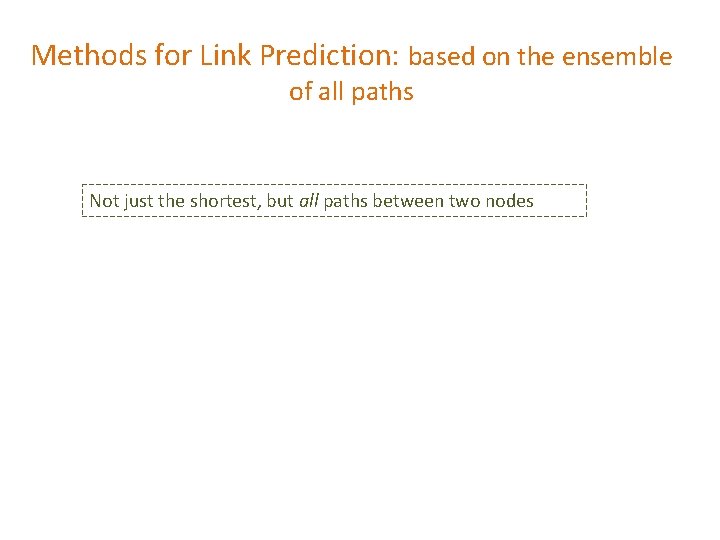 Methods for Link Prediction: based on the ensemble of all paths

Not just the shortest, but all paths between two nodes